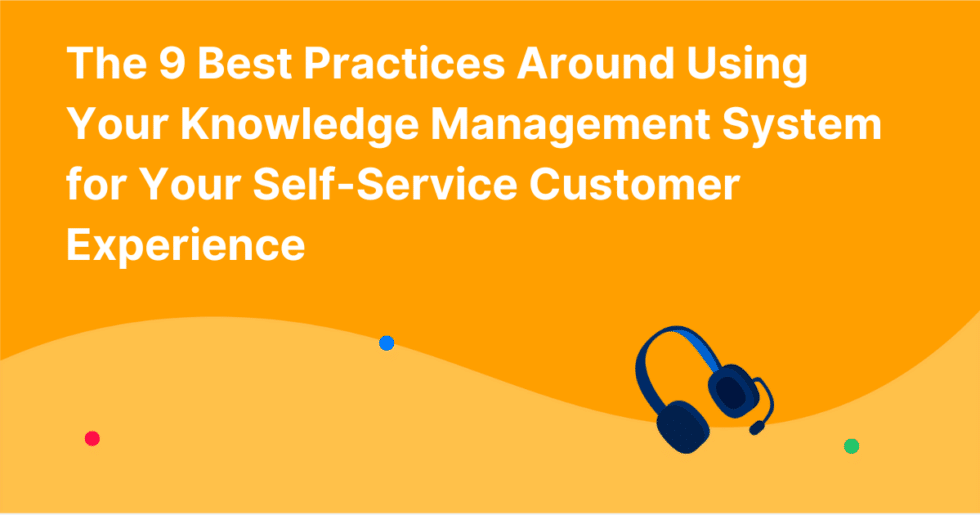 The 9 Best Practices Around Using Your Knowledge Management System for Your Self-Service Customer Experience